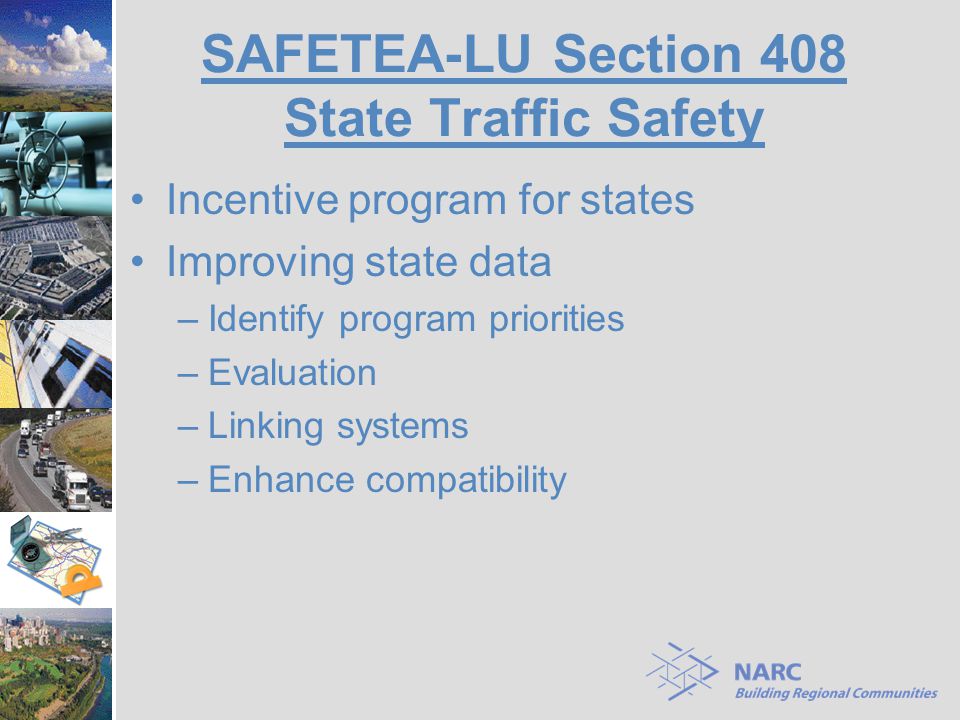 SAFETEA-LU Section 408
State Traffic Safety

• Incentive program for states
• Improving state data
– Identify program priorities
– Evaluation
– Linking systems
– Enhance compatibility

NARC
Building Regional Communities